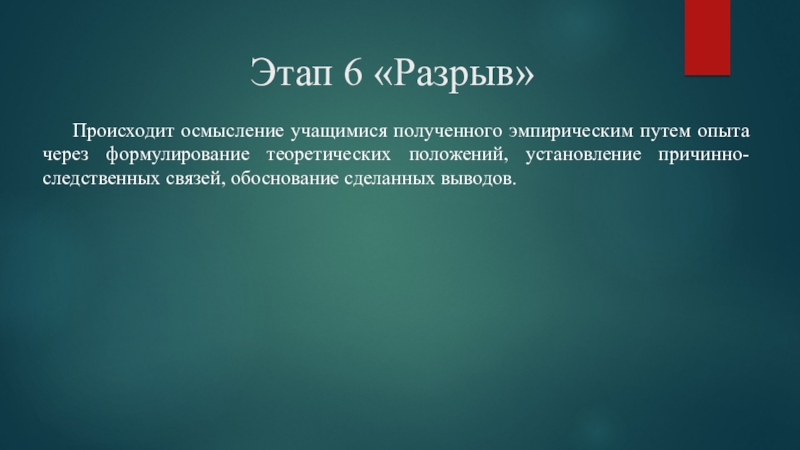 Этап 6 «Разрыв»

Происходит осмысление учащимися полученного эмпирическим путем опыта через формулирование теоретических положений, установление причинно-следственных связей, обоснование сделанных выводов.